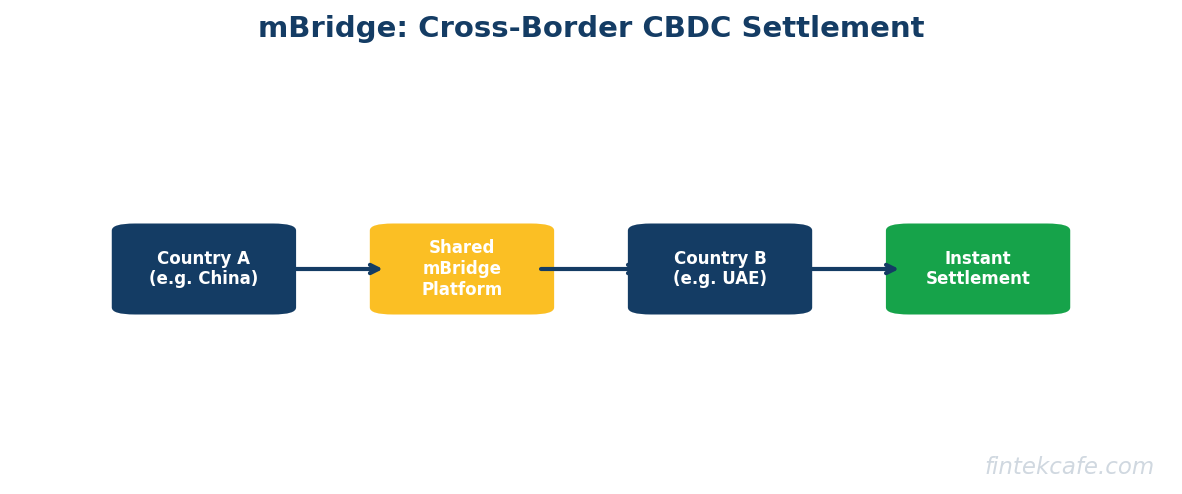 mBridge: Cross-Border CBDC Settlement

Country A
(e.g. China)

Shared
mBridge
Platform

Country B
(e.g. UAE)

Instant
Settlement

fintekcafe.com